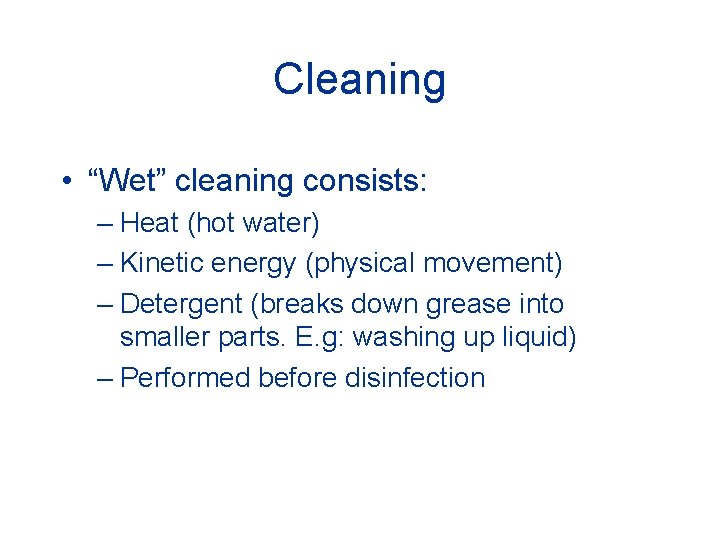 Cleaning

• “Wet” cleaning consists:
– Heat (hot water)
– Kinetic energy (physical movement)
– Detergent (breaks down grease into smaller parts. E.g: washing up liquid)
– Performed before disinfection